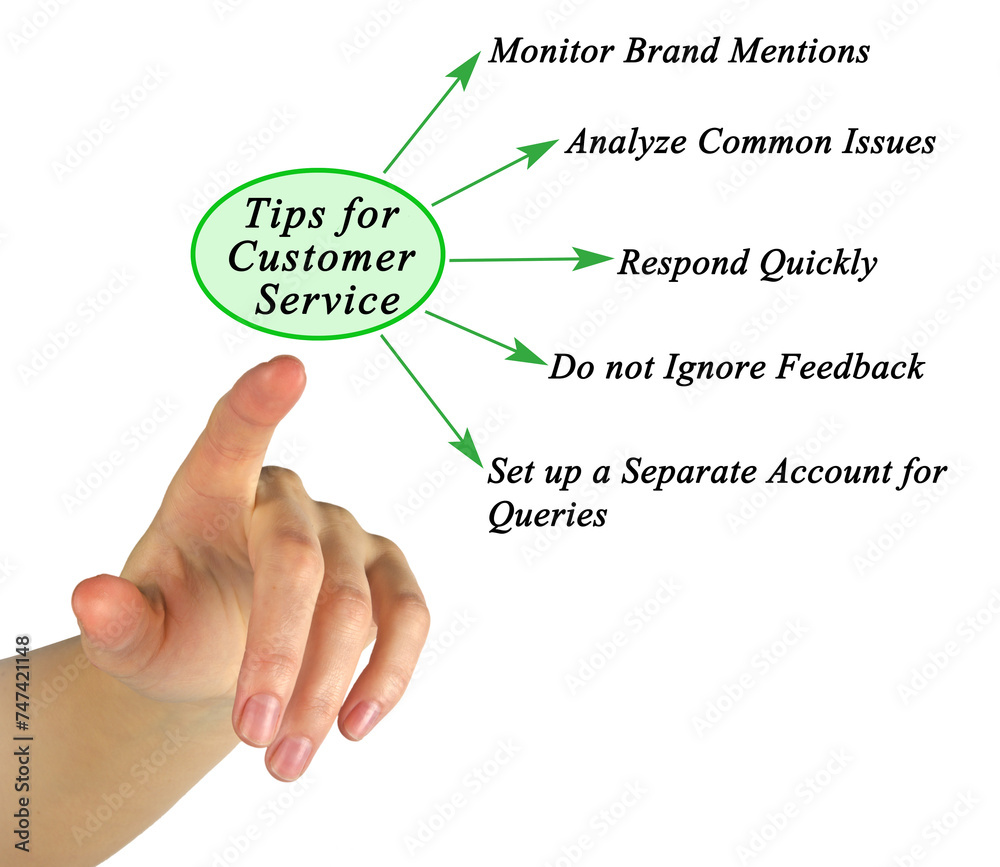 Tips for Customer Service

Monitor Brand Mentions

Analyze Common Issues

Respond Quickly

Do not Ignore Feedback

Set up a Separate Account for Queries

Adobe Stock | #747421148